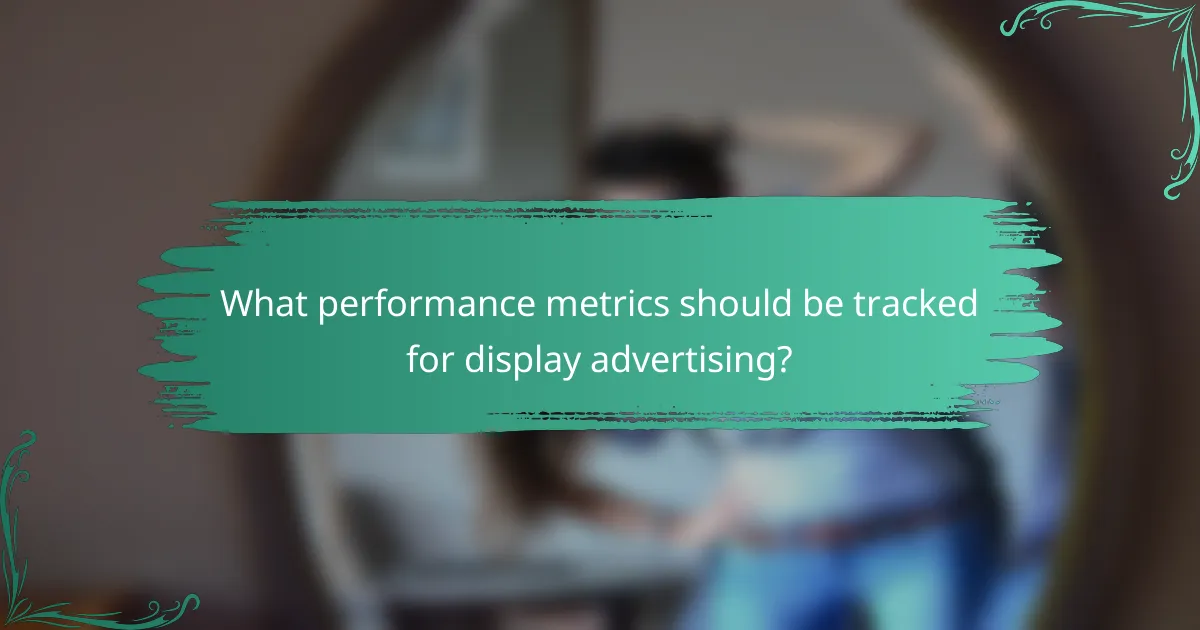 What performance metrics should be tracked for display advertising?